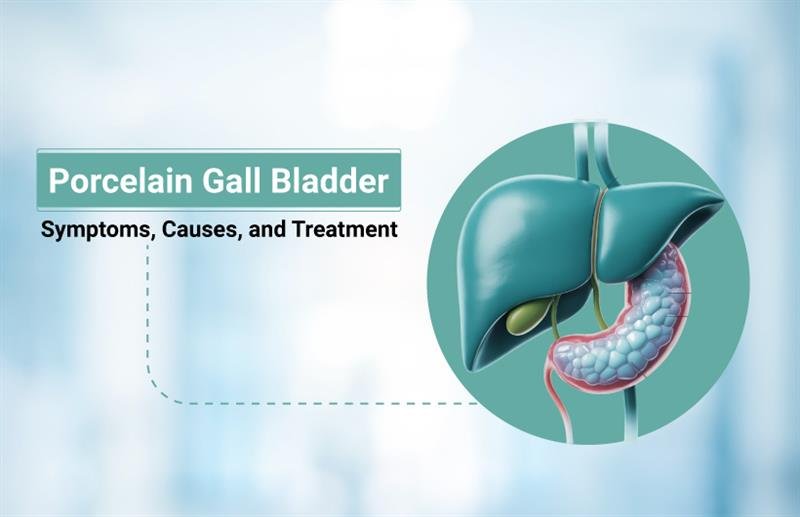 Porcelain Gall Bladder

Symptoms, Causes, and Treatment